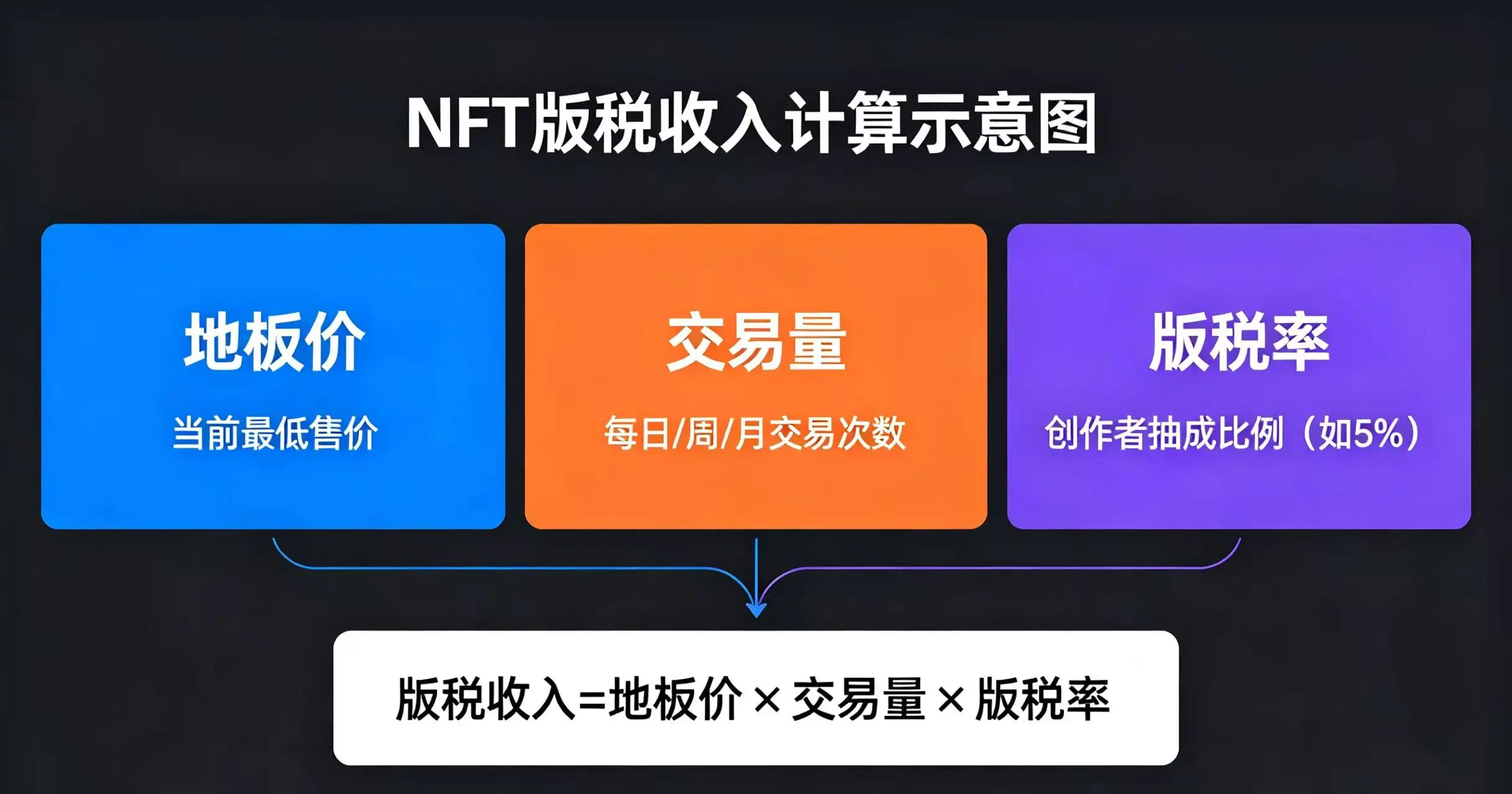 NFT版税收入计算示意图

地板价

当前最低售价

交易量

每日/周/月交易次数

版税率

创作者抽成比例（如5%）

版税收入=地板价 × 交易量 × 版税率